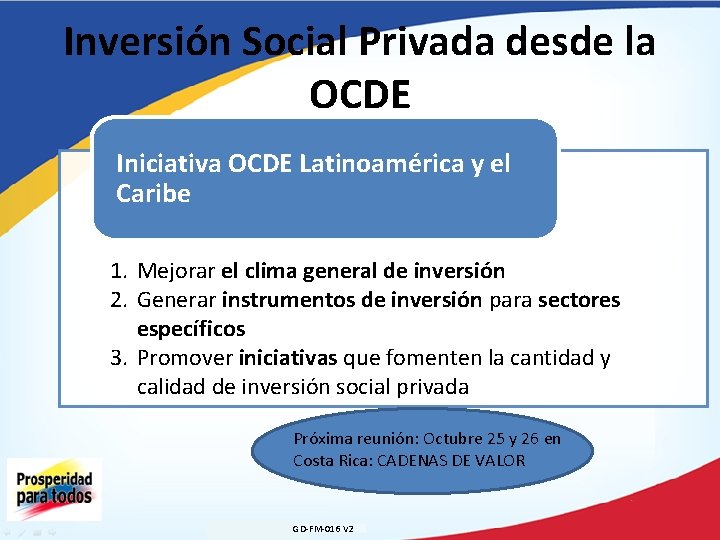 Inversión Social Privada desde la OCDE

Iniciativa OCDE Latinoamérica y el Caribe

1. Mejorar el clima general de inversión
2. Generar instrumentos de inversión para sectores específicos
3. Promover iniciativas que fomenten la cantidad y calidad de inversión social privada

Próxima reunión: Octubre 25 y 26 en Costa Rica: CADENAS DE VALOR

Prosperidad para todos

GD-FM-016 V2